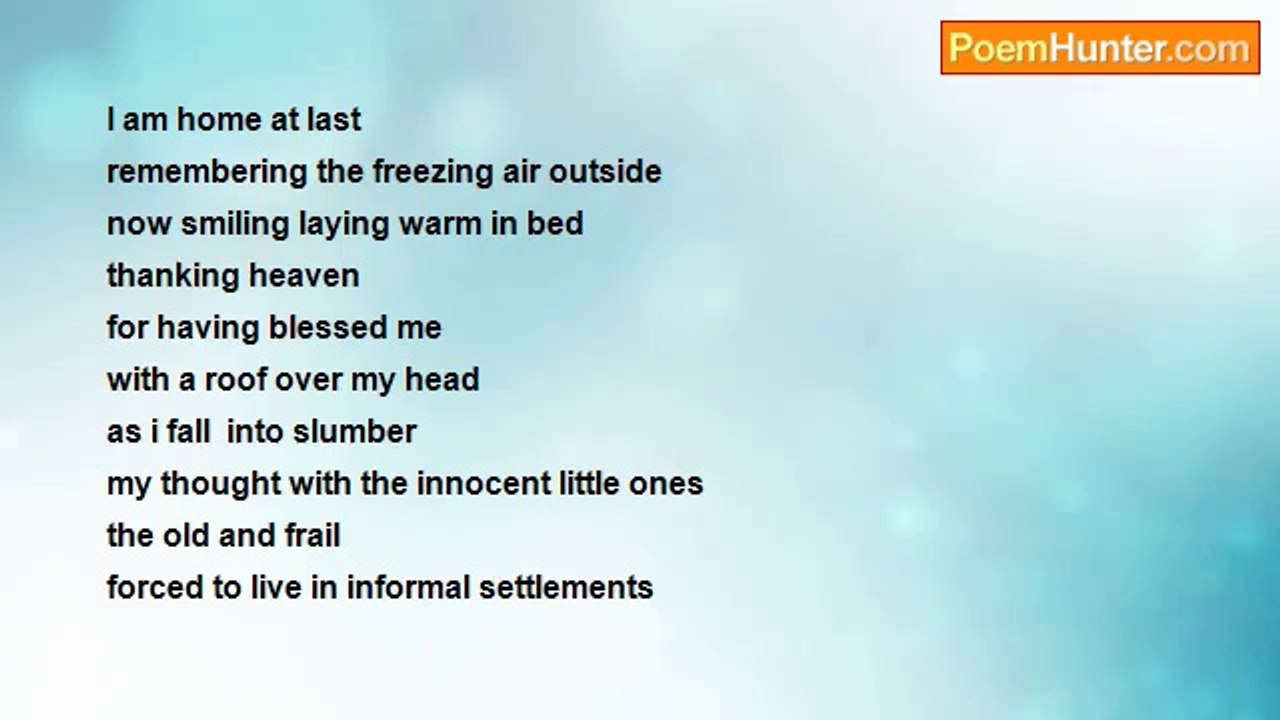 PoemHunter.com

I am home at last
remembering the freezing air outside
now smiling laying warm in bed
thanking heaven
for having blessed me
with a roof over my head
as i fall into slumber
my thought with the innocent little ones
the old and frail
forced to live in informal settlements